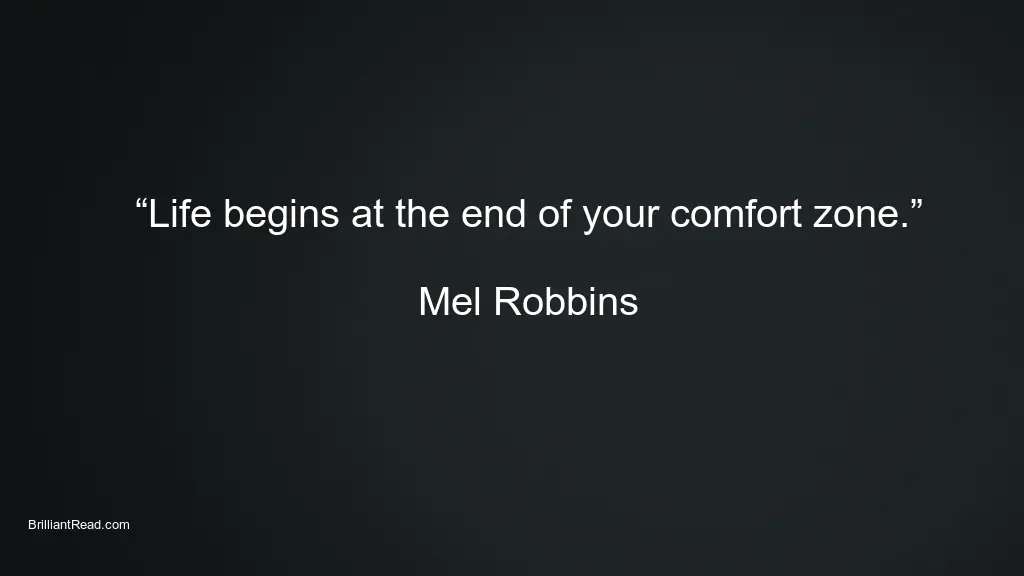 “Life begins at the end of your comfort zone.”

Mel Robbins

BrilliantRead.com